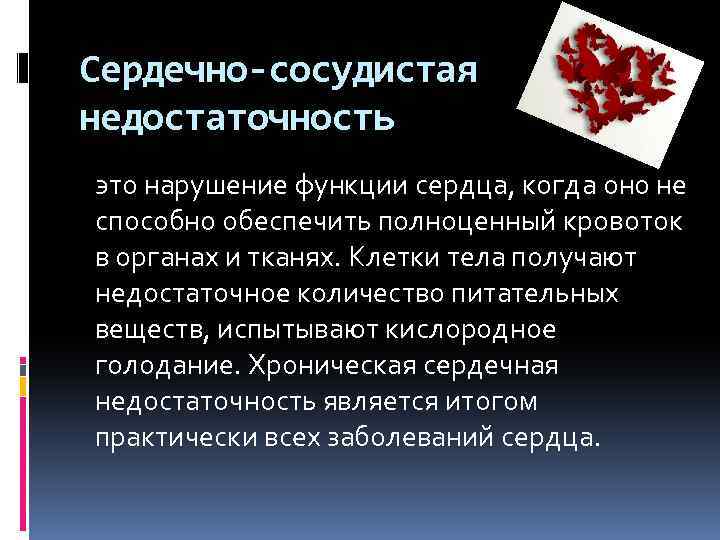 Сердечно-сосудистая недостаточность

это нарушение функции сердца, когда оно не способно обеспечить полноценный кровоток в органах и тканях. Клетки тела получают недостаточное количество питательных веществ, испытывают кислородное голодание. Хроническая сердечная недостаточность является итогом практически всех заболеваний сердца.